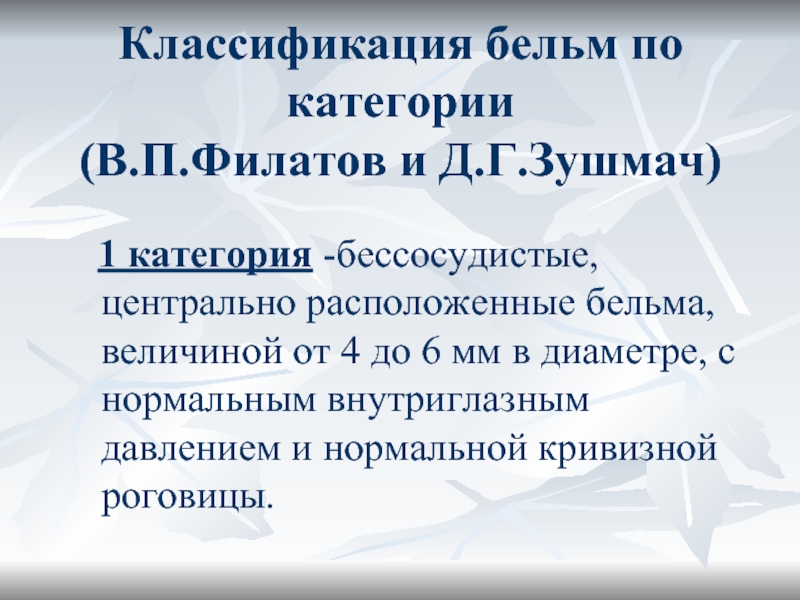 Классификация бельм по категории (В.П.Филатов и Д.Г.Зушмач)

1 категория -бессосудистые, центрально расположенные бельма, величиной от 4 до 6 мм в диаметре, с нормальным внутриглазным давлением и нормальной кривизной роговицы.